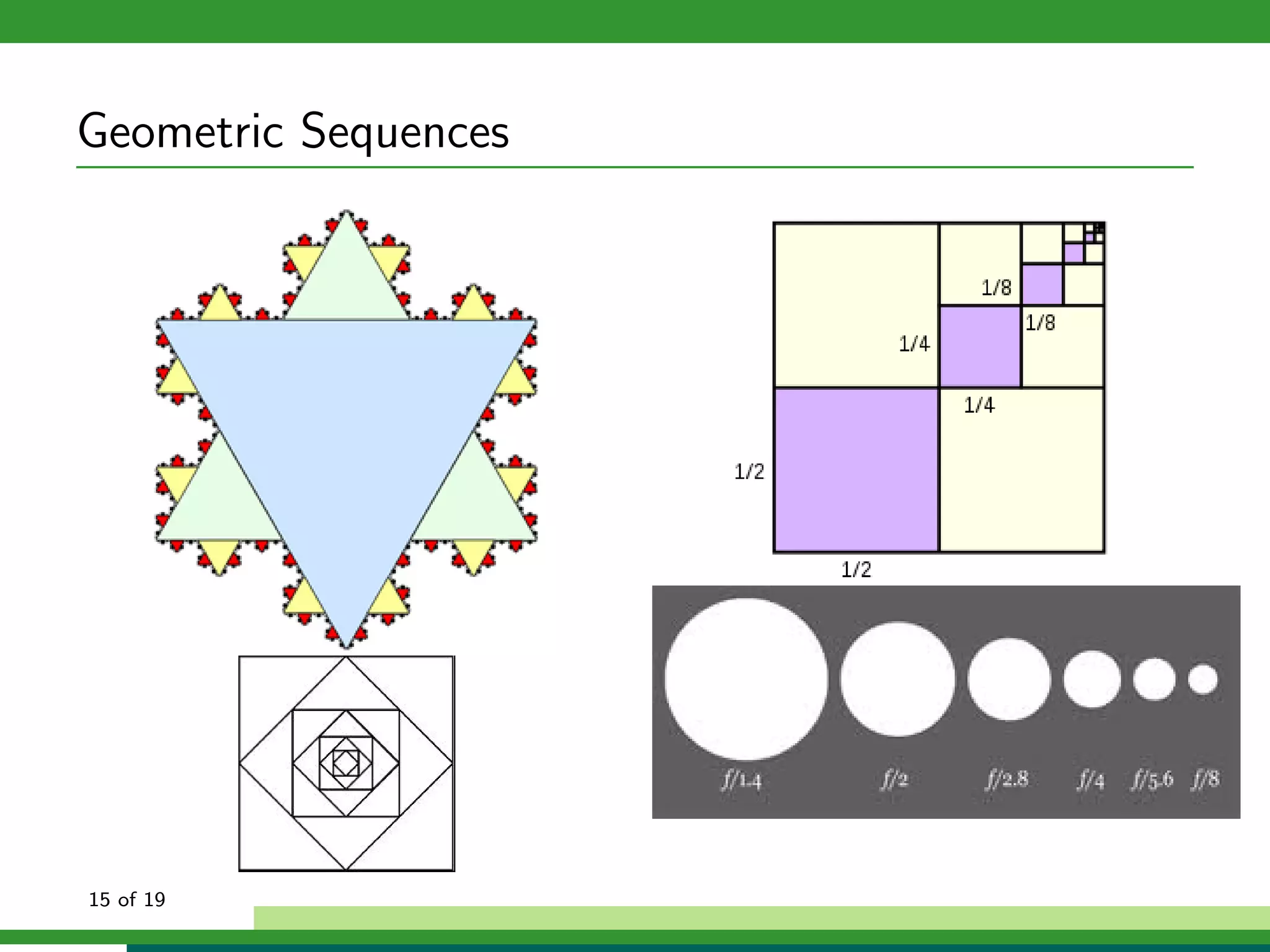 Geometric Sequences

1/8
1/8
1/4
1/4
1/2
1/2

f/1.4 f/2 f/2.8 f/4 f/5.6 f/8

15 of 19